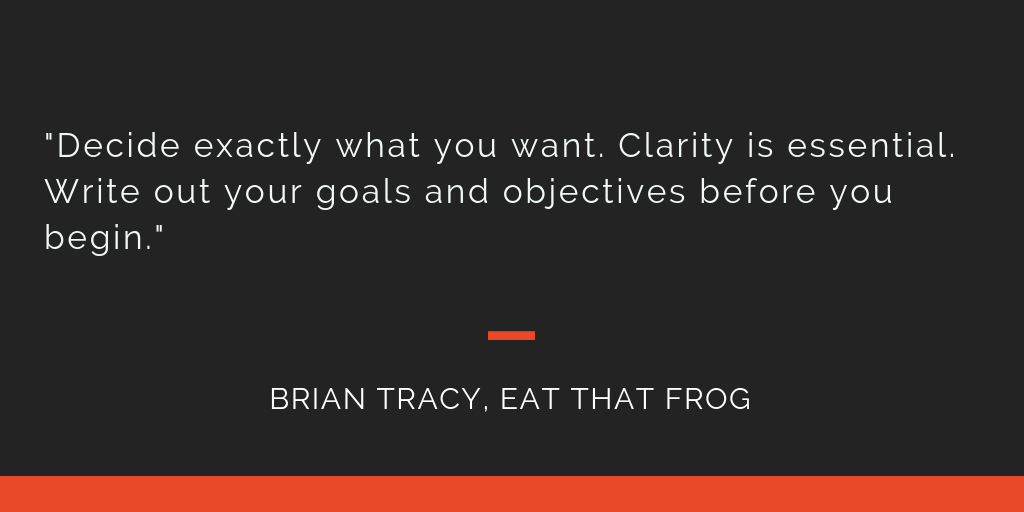 "Decide exactly what you want. Clarity is essential. Write out your goals and objectives before you begin."

BRIAN TRACY, EAT THAT FROG